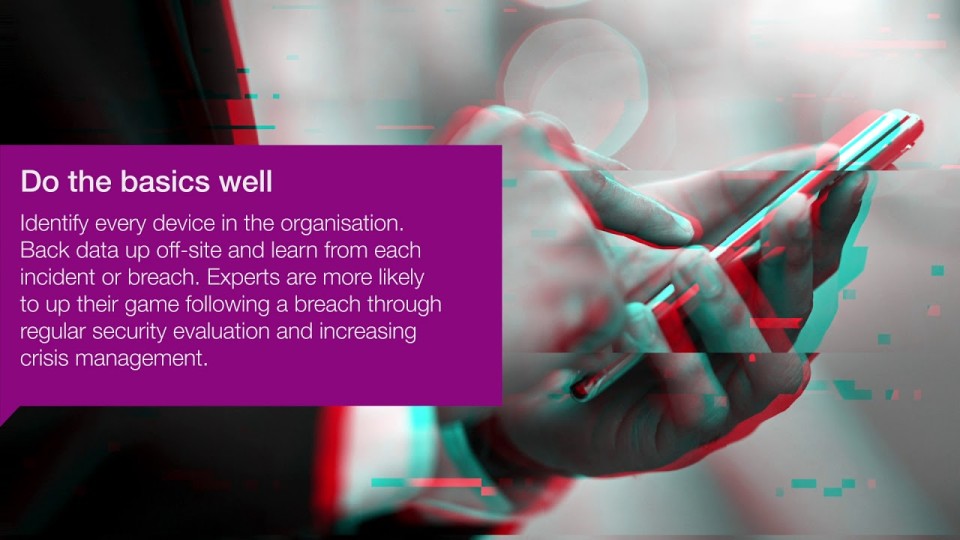 Do the basics well

Identify every device in the organisation. Back data up off-site and learn from each incident or breach. Experts are more likely to up their game following a breach through regular security evaluation and increasing crisis management.